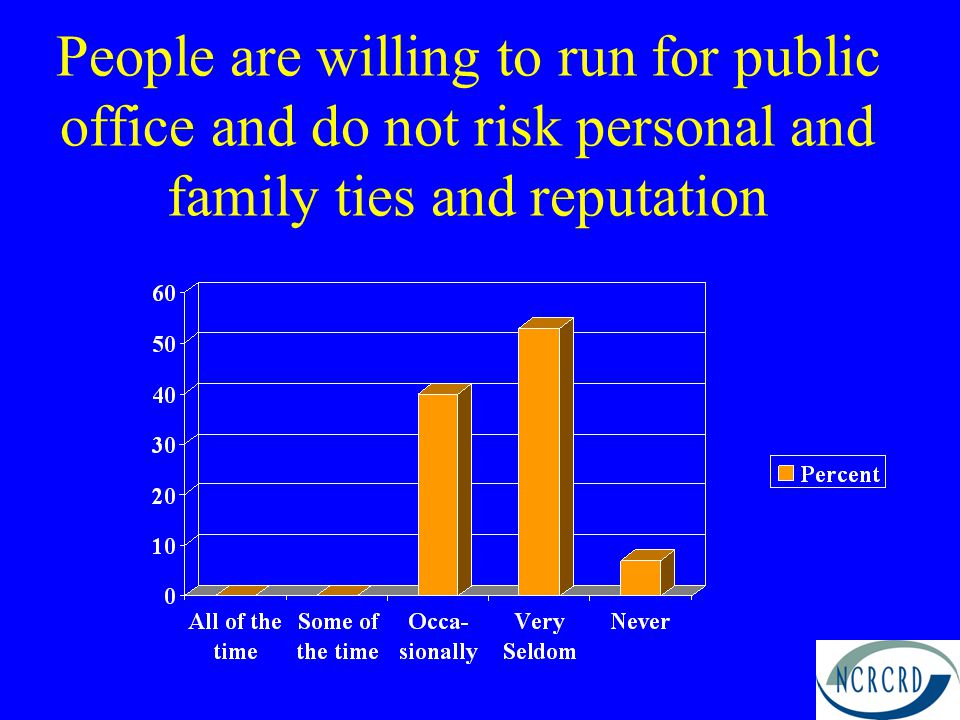 People are willing to run for public office and do not risk personal and family ties and reputation

60
50
40
30
20
10
0

All of the time
Some of the time
Occa-sionally
Very Seldom
Never

Percent

NCRCRD